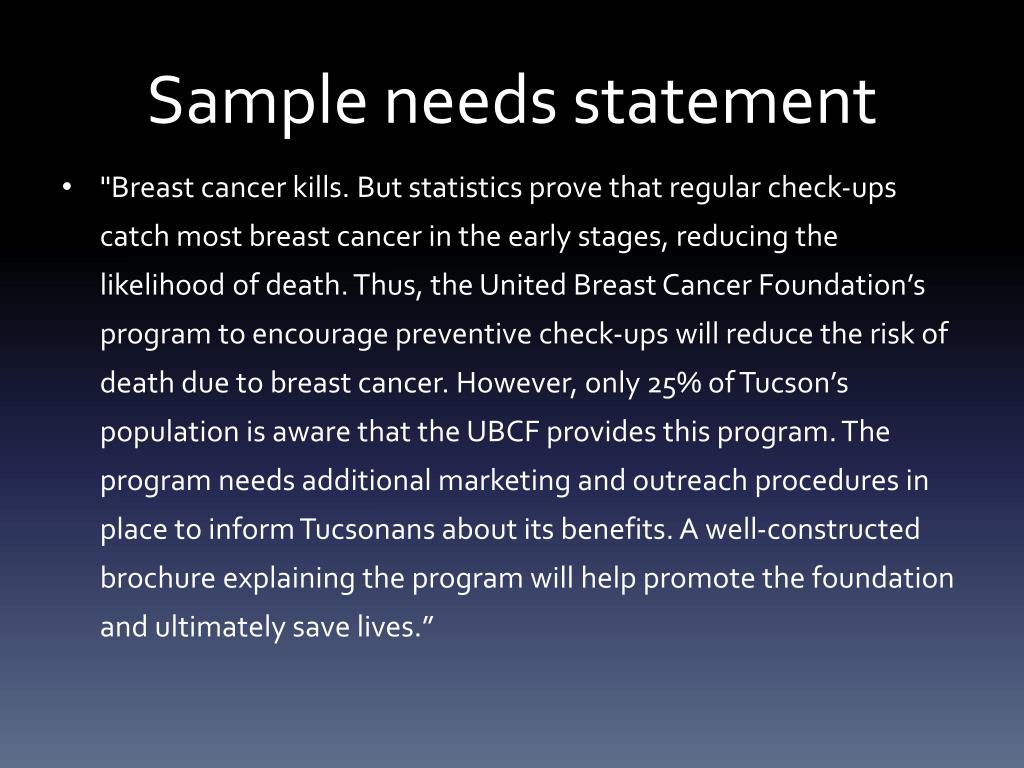 Sample needs statement

• "Breast cancer kills. But statistics prove that regular check-ups catch most breast cancer in the early stages, reducing the likelihood of death. Thus, the United Breast Cancer Foundation’s program to encourage preventive check-ups will reduce the risk of death due to breast cancer. However, only 25% of Tucson’s population is aware that the UBCF provides this program. The program needs additional marketing and outreach procedures in place to inform Tucsonans about its benefits. A well-constructed brochure explaining the program will help promote the foundation and ultimately save lives.”